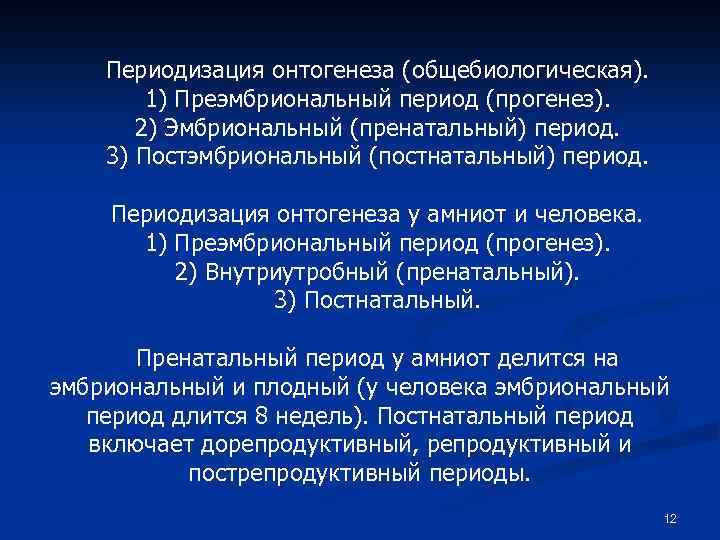 Периодизация онтогенеза (общебиологическая).
1) Преэмбриональный период (прогенез).
2) Эмбриональный (пренатальный) период.
3) Постэмбриональный (постнатальный) период.

Периодизация онтогенеза у амниот и человека.
1) Преэмбриональный период (прогенез).
2) Внутриутробный (пренатальный).
3) Постнатальный.

Пренатальный период у амниот делится на эмбриональный и плодный (у человека эмбриональный период длится 8 недель). Постнатальный период включает дорепродуктивный, репродуктивный и пострепродуктивный периоды.

12